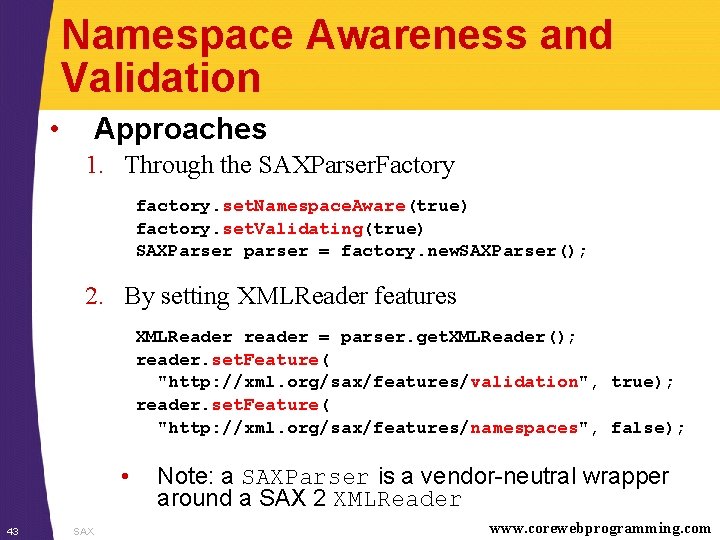 Namespace Awareness and Validation

• Approaches

1. Through the SAXParserFactory

factory.setNamespaceAware(true)
factory.setValidating(true)
SAXParser parser = factory.newSAXParser();

2. By setting XMLReader features

XMLReader reader = parser.getXMLReader();
reader.setFeature(
  "http://xml.org/sax/features/validation", true);
reader.setFeature(
  "http://xml.org/sax/features/namespaces", false);

• Note: a SAXParser is a vendor-neutral wrapper around a SAX 2 XMLReader

43 SAX www.corewebprogramming.com